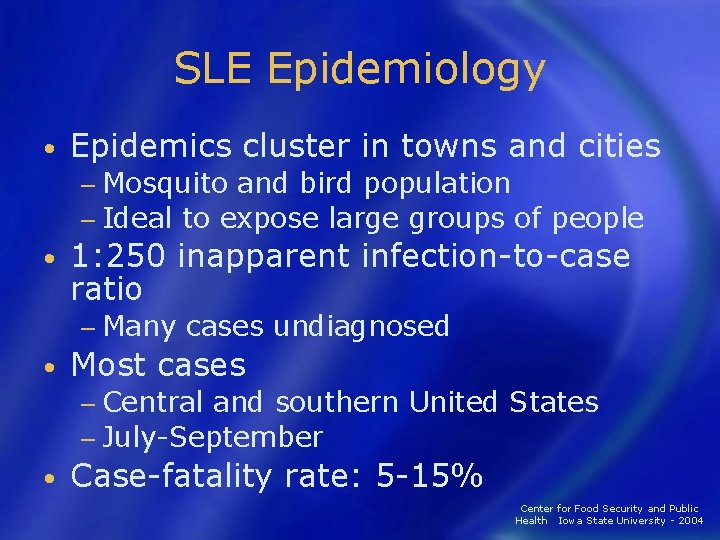 SLE Epidemiology

• Epidemics cluster in towns and cities
– Mosquito and bird population
– Ideal to expose large groups of people
• 1:250 inapparent infection-to-case ratio
– Many cases undiagnosed
• Most cases
– Central and southern United States
– July-September
• Case-fatality rate: 5-15%

Center for Food Security and Public Health Iowa State University - 2004